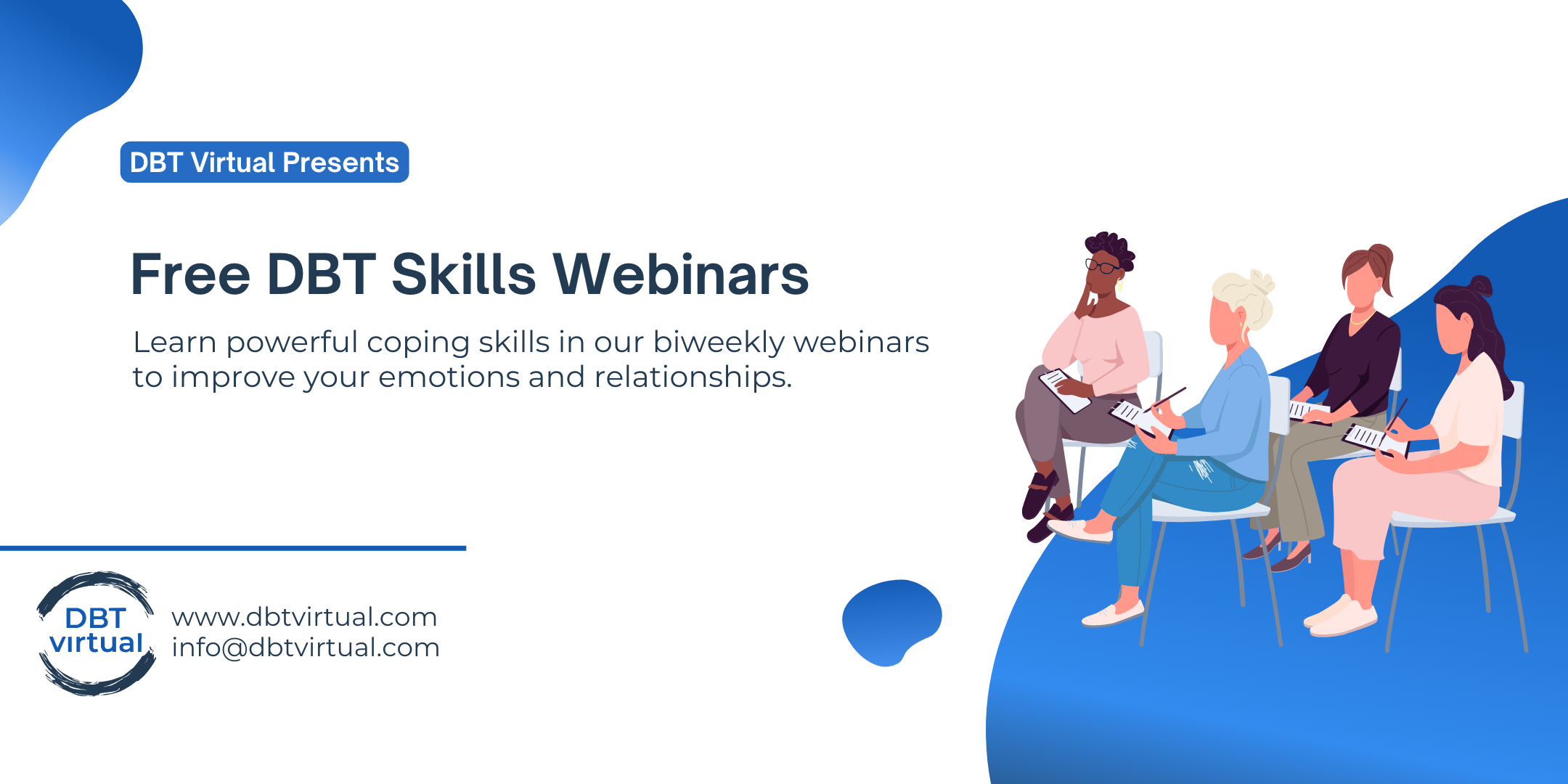 DBT Virtual Presents

Free DBT Skills Webinars

Learn powerful coping skills in our biweekly webinars to improve your emotions and relationships.

DBT virtual

www.dbtvirtual.com
info@dbtvirtual.com